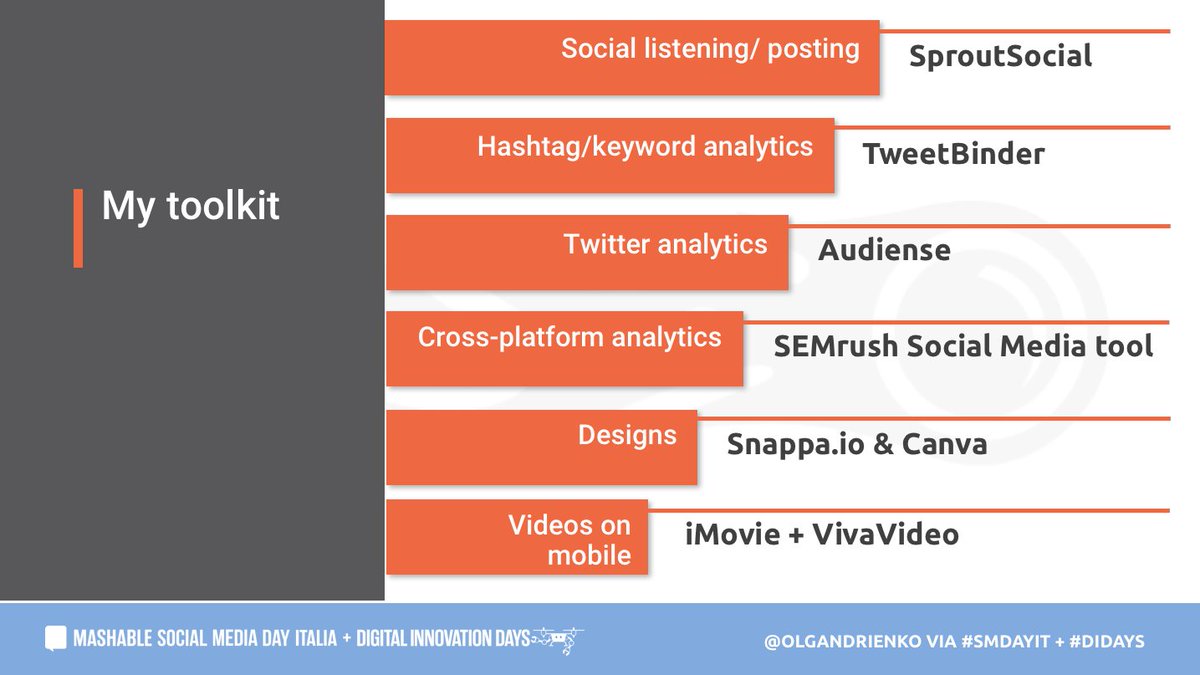 My toolkit

Social listening/ posting
SproutSocial

Hashtag/keyword analytics
TweetBinder

Twitter analytics
Audiense

Cross-platform analytics
SEMrush Social Media tool

Designs
Snappa.io & Canva

Videos on mobile
iMovie + VivaVideo

MASHABLE SOCIAL MEDIA DAY ITALIA + DIGITAL INNOVATION DAYS

@OLGANDRIENKO VIA #SMDAYIT + #DIDAYS